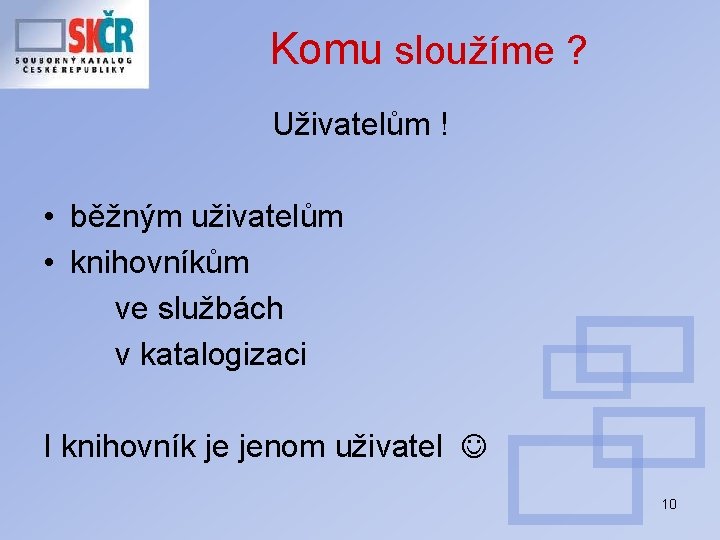 SKČR
SOUBORNÝ KATALOG ČESKÉ REPUBLIKY

Komu sloužíme ?

Uživatelům !

• běžným uživatelům
• knihovníkům
ve službách
v katalogizaci

I knihovník je jenom uživatel ☺

10